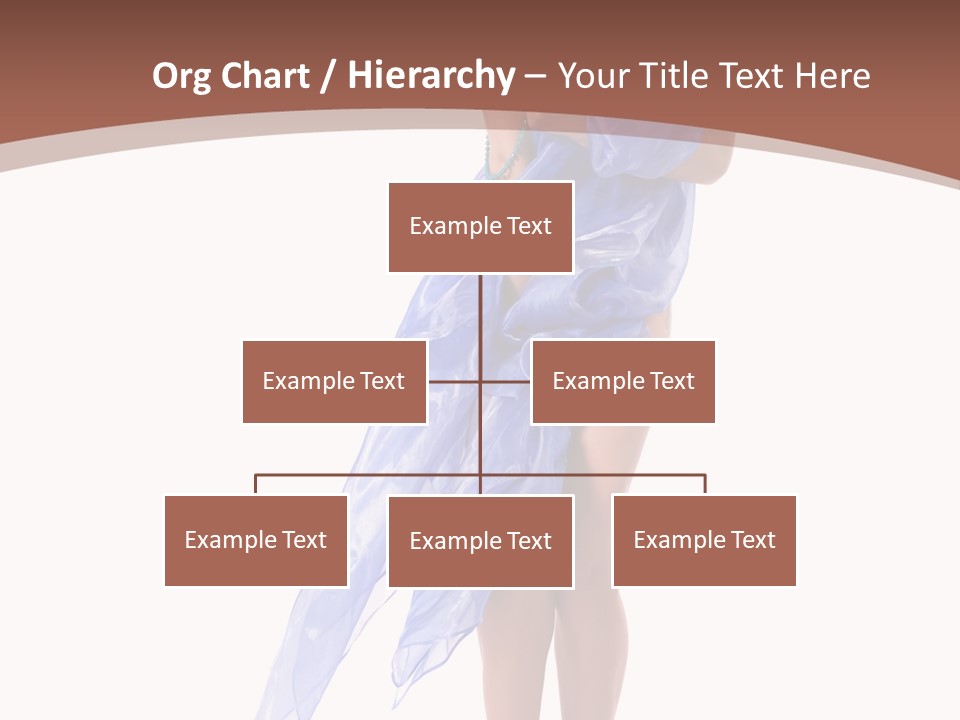 Org Chart / Hierarchy – Your Title Text Here

Example Text

Example Text

Example Text

Example Text

Example Text

Example Text